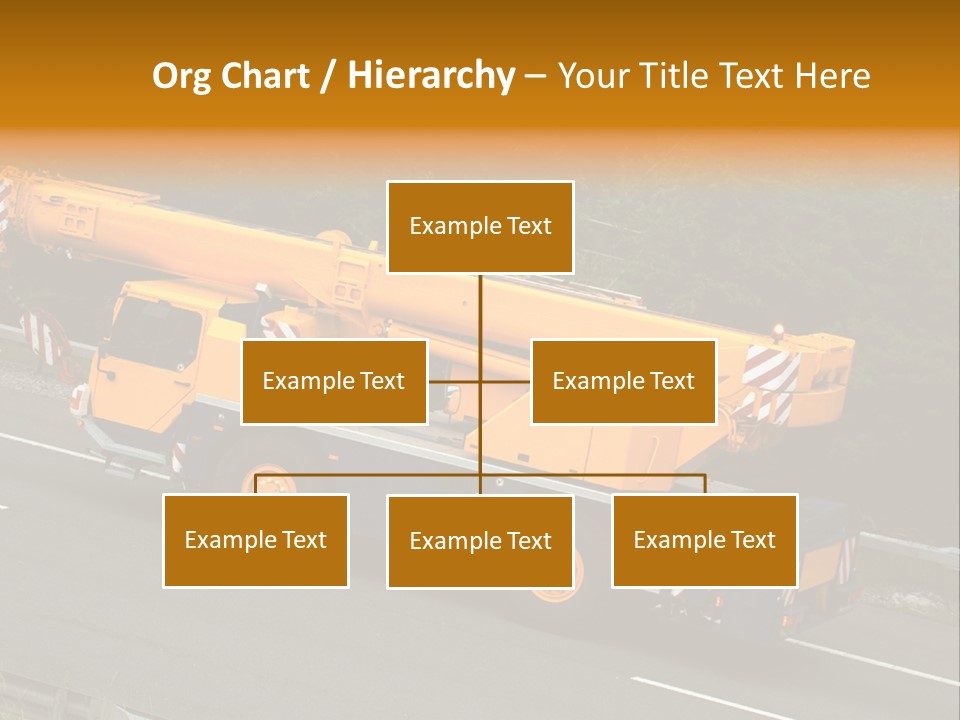 Org Chart / Hierarchy – Your Title Text Here

Example Text

Example Text

Example Text

Example Text

Example Text

Example Text